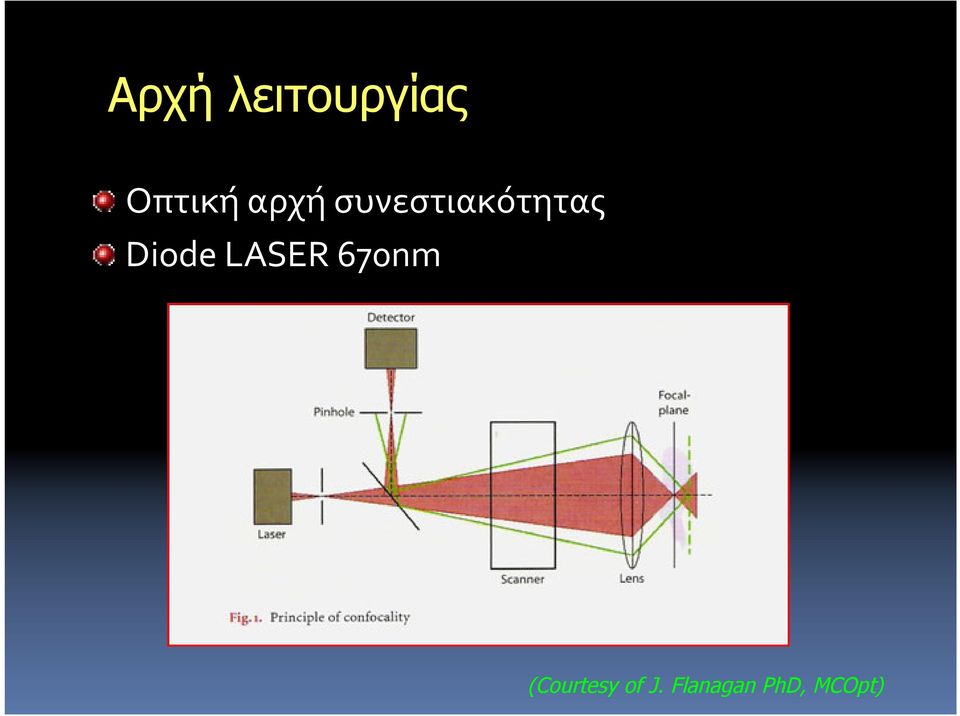 Αρχή λειτουργίας

Οπτική αρχή συνεστιακότητας
Diode LASER 670nm

Detector
Pinhole
Focal-plane
Laser
Scanner
Lens
Fig. 1. Principle of confocality

(Courtesy of J. Flanagan PhD, MCOpt)